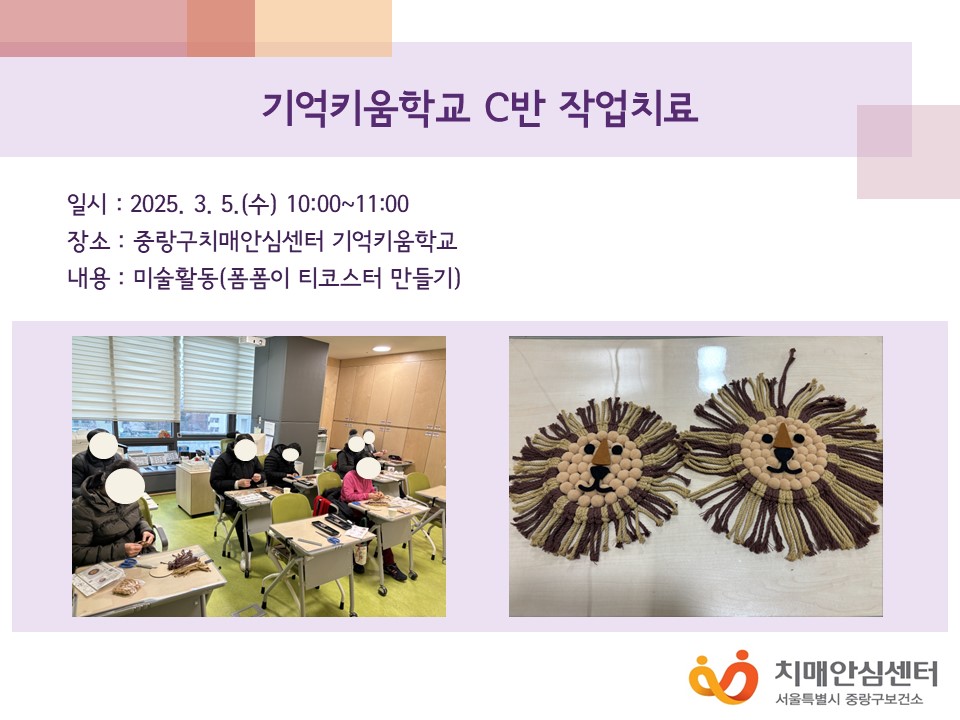 기억키움학교 C반 작업치료

일시 : 2025. 3. 5.(수) 10:00~11:00
장소 : 중랑구치매안심센터 기억키움학교
내용 : 미술활동(폼폼이 티코스터 만들기)

치매안심센터
서울특별시 중랑구보건소